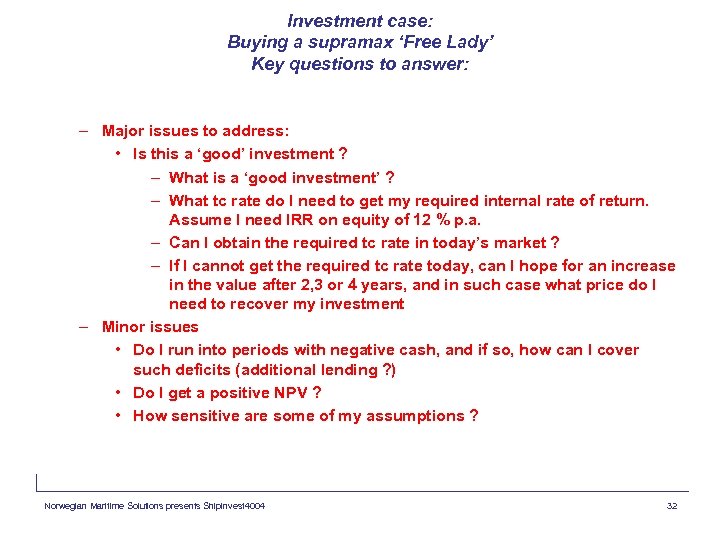 Investment case:
Buying a supramax 'Free Lady'
Key questions to answer:

– Major issues to address:
• Is this a 'good' investment ?
– What is a 'good investment' ?
– What tc rate do I need to get my required internal rate of return. Assume I need IRR on equity of 12 % p.a.
– Can I obtain the required tc rate in today's market ?
– If I cannot get the required tc rate today, can I hope for an increase in the value after 2,3 or 4 years, and in such case what price do I need to recover my investment
– Minor issues
• Do I run into periods with negative cash, and if so, how can I cover such deficits (additional lending ?)
• Do I get a positive NPV ?
• How sensitive are some of my assumptions ?

Norwegian Maritime Solutions presents ShipInvest4004

32